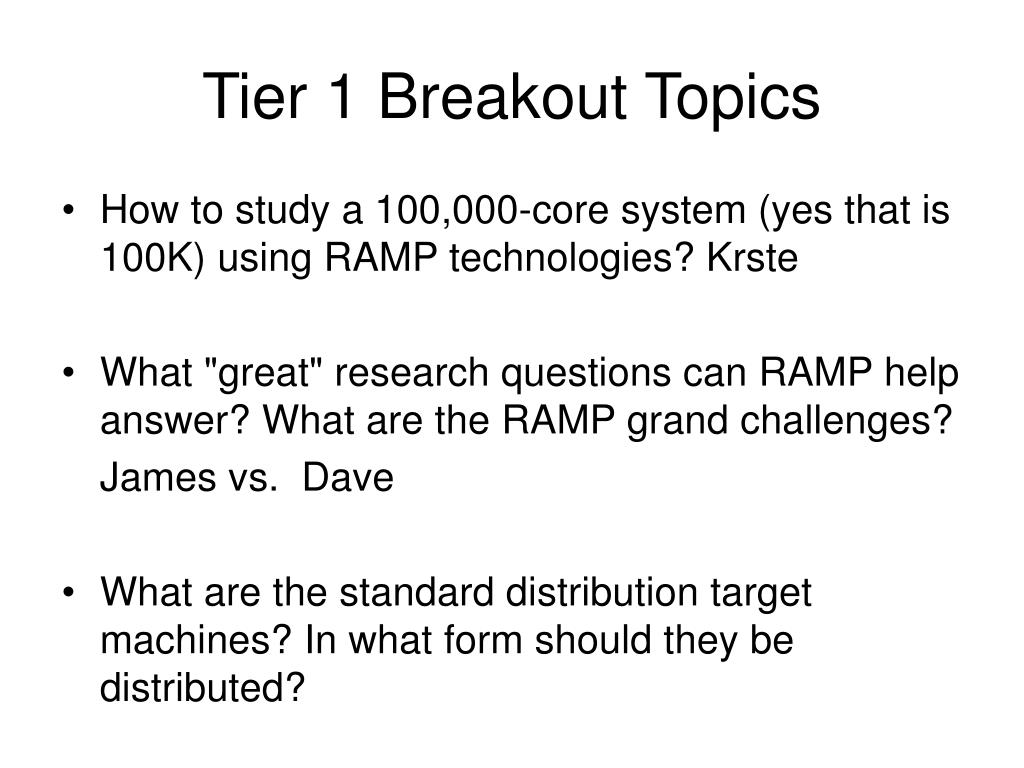 Tier 1 Breakout Topics

• How to study a 100,000-core system (yes that is 100K) using RAMP technologies? Krste

• What "great" research questions can RAMP help answer? What are the RAMP grand challenges?

James vs. Dave

• What are the standard distribution target machines? In what form should they be distributed?